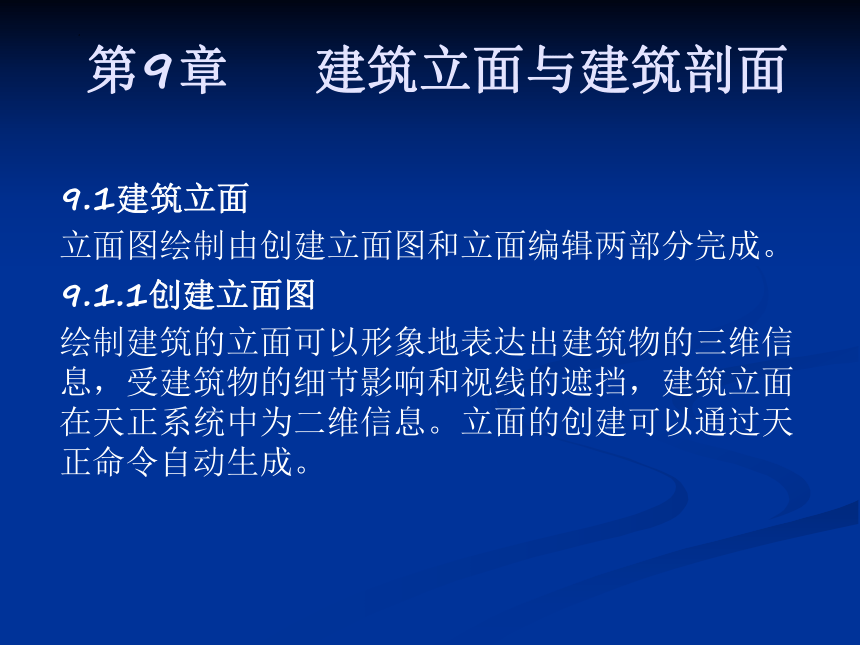 第9章　　建筑立面与建筑剖面

9.1建筑立面

立面图绘制由创建立面图和立面编辑两部分完成。

9.1.1创建立面图

绘制建筑的立面可以形象地表达出建筑物的三维信息，受建筑物的细节影响和视线的遮挡，建筑立面在天正系统中为二维信息。立面的创建可以通过天正命令自动生成。